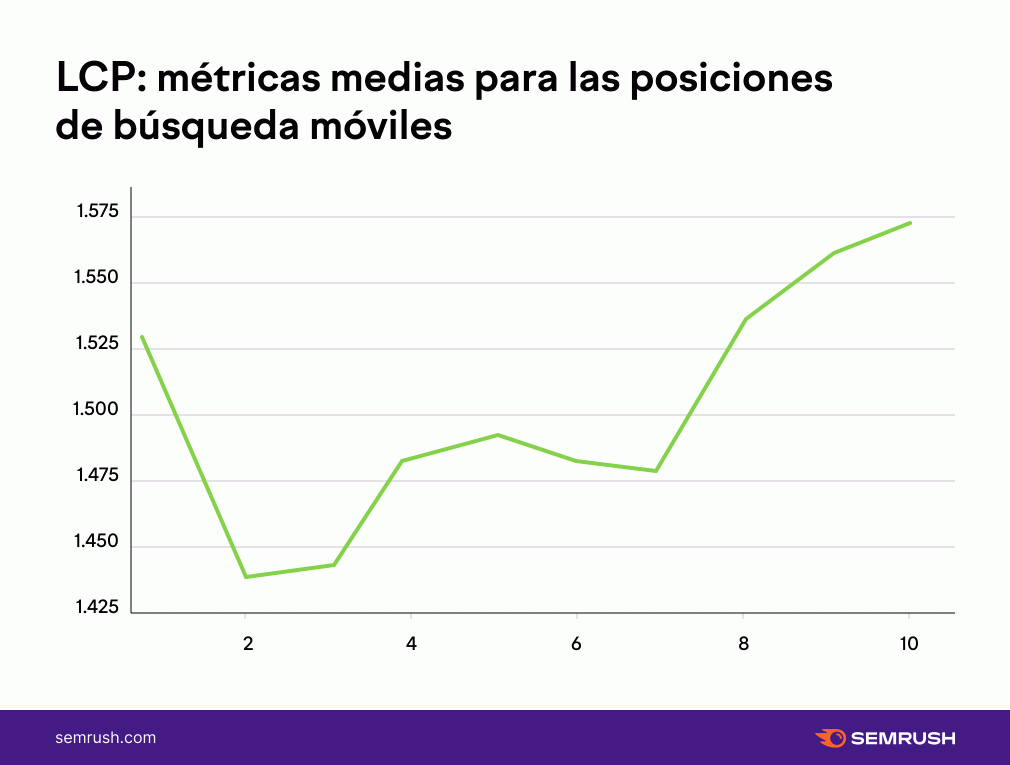 LCP: métricas medias para las posiciones de búsqueda móviles

1.575
1.550
1.525
1.500
1.475
1.450
1.425

2
4
6
8
10

semrush.com

SEMRUSH